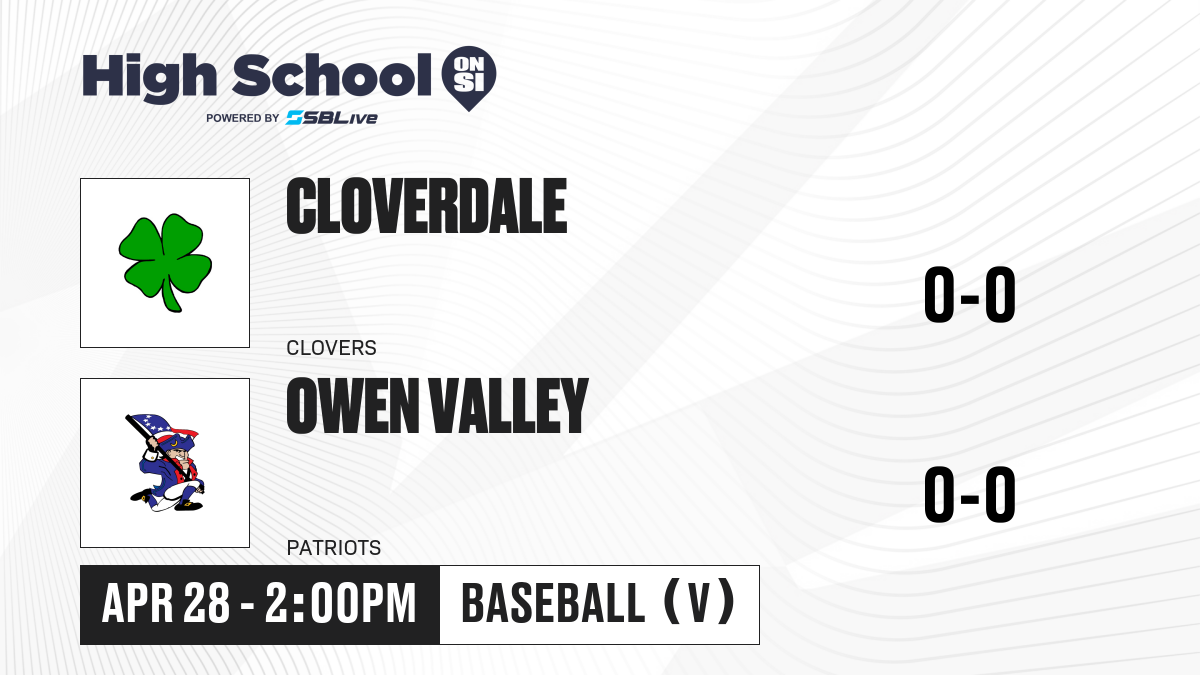 High School ON SI
POWERED BY SBLive

CLOVERDALE
CLOVERS
0-0

OWEN VALLEY
PATRIOTS
0-0

APR 28 - 2:00PM
BASEBALL (V)